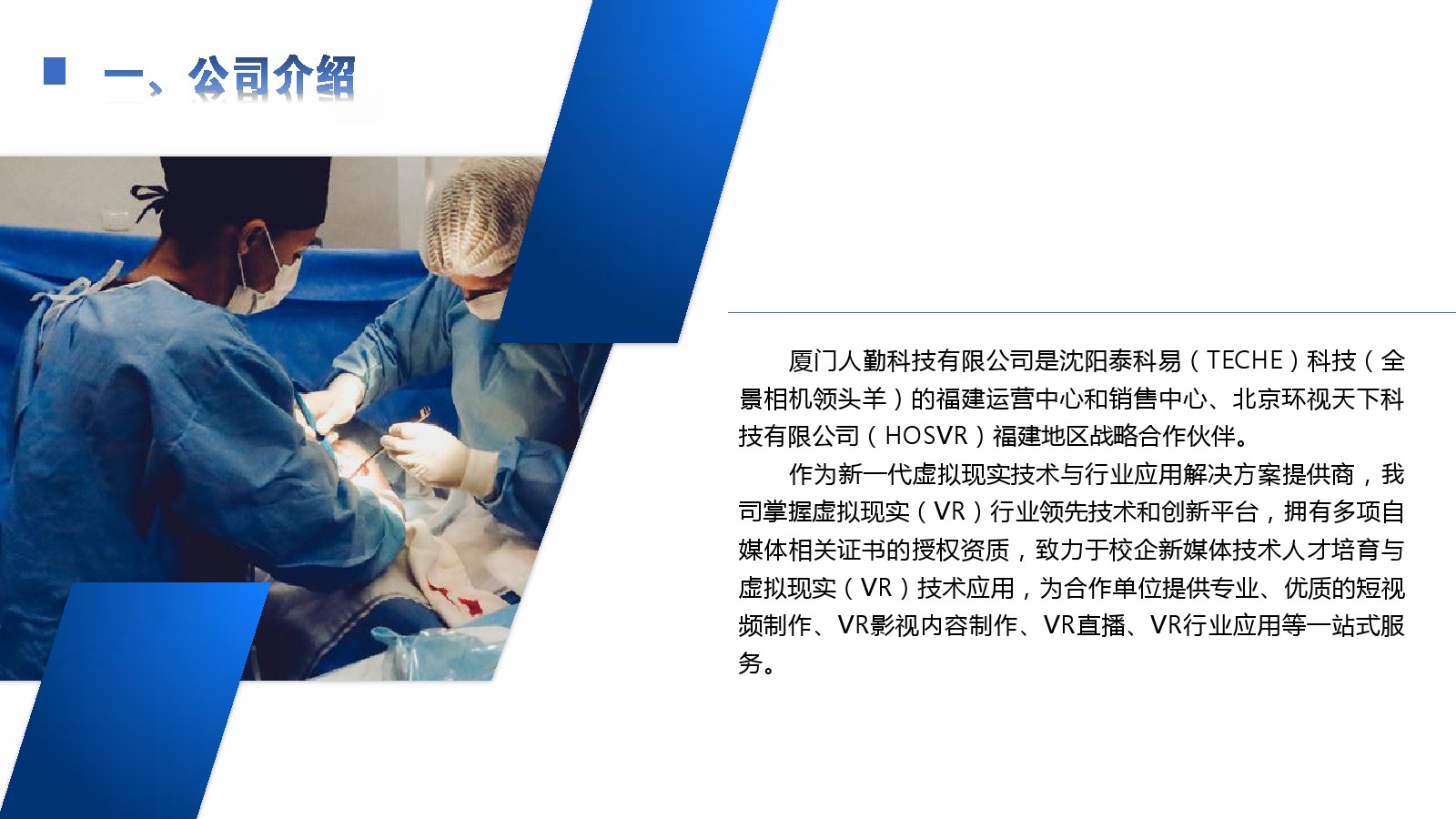 一、公司介绍

厦门人勤科技有限公司是沈阳泰科易（TECHE）科技（全景相机领头羊）的福建运营中心和销售中心、北京环视天下科技有限公司（HOSVR）福建地区战略合作伙伴。

作为新一代虚拟现实技术与行业应用解决方案提供商，我司掌握虚拟现实（VR）行业领先技术和创新平台，拥有多项自媒体相关证书的授权资质，致力于校企新媒体技术人才培育与虚拟现实（VR）技术应用，为合作单位提供专业、优质的短视频制作、VR影视内容制作、VR直播、VR行业应用等一站式服务。